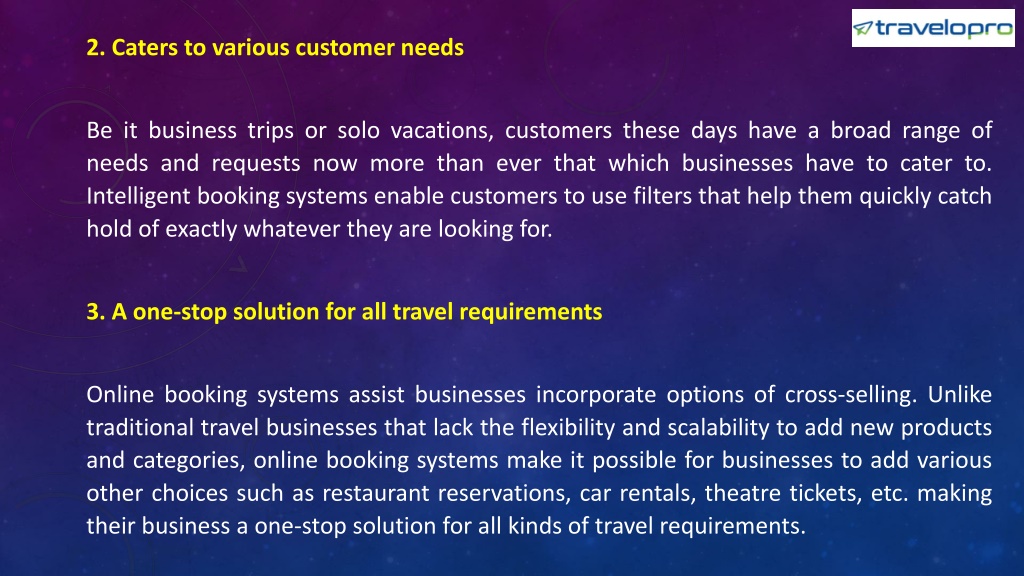 travelopro

2. Caters to various customer needs

Be it business trips or solo vacations, customers these days have a broad range of needs and requests now more than ever that which businesses have to cater to. Intelligent booking systems enable customers to use filters that help them quickly catch hold of exactly whatever they are looking for.

3. A one-stop solution for all travel requirements

Online booking systems assist businesses incorporate options of cross-selling. Unlike traditional travel businesses that lack the flexibility and scalability to add new products and categories, online booking systems make it possible for businesses to add various other choices such as restaurant reservations, car rentals, theatre tickets, etc. making their business a one-stop solution for all kinds of travel requirements.